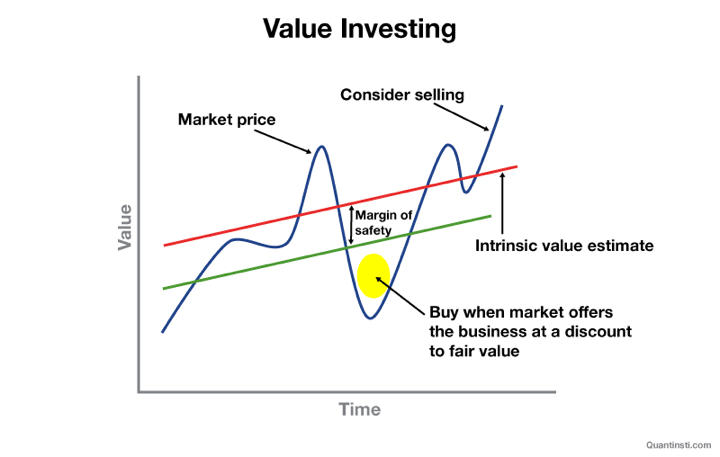 Value Investing

Consider selling

Market price

Value

Margin of safety

Intrinsic value estimate

Buy when market offers the business at a discount to fair value

Time

Quantinsti.com